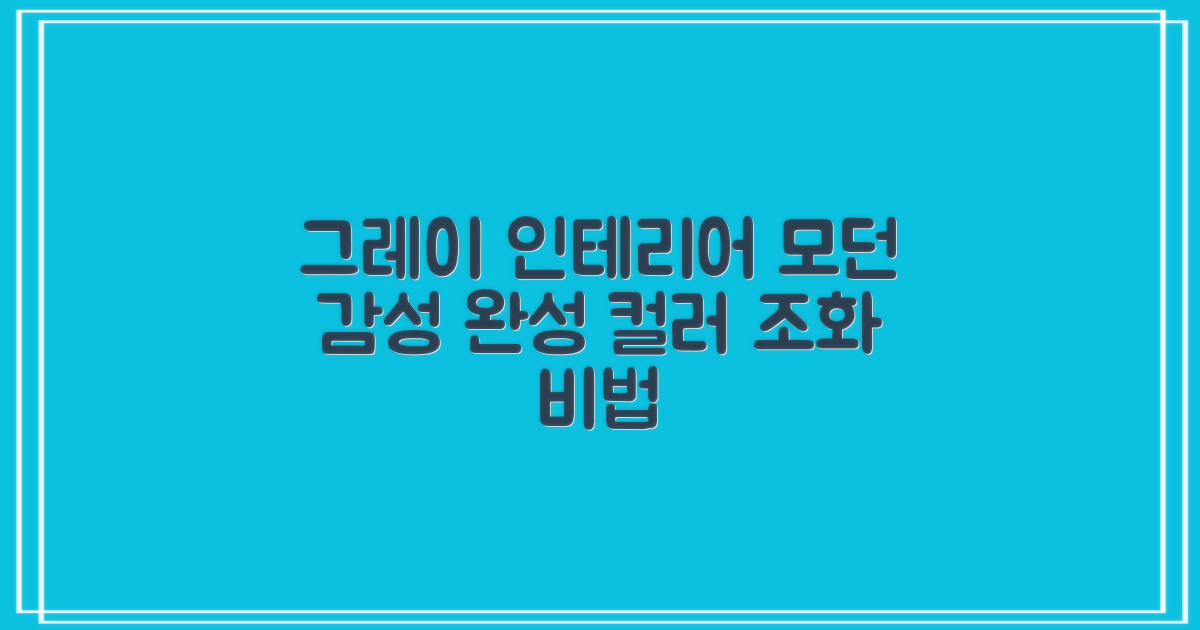 그레이 인테리어 모던 감성 완성 컬러 조화 비법